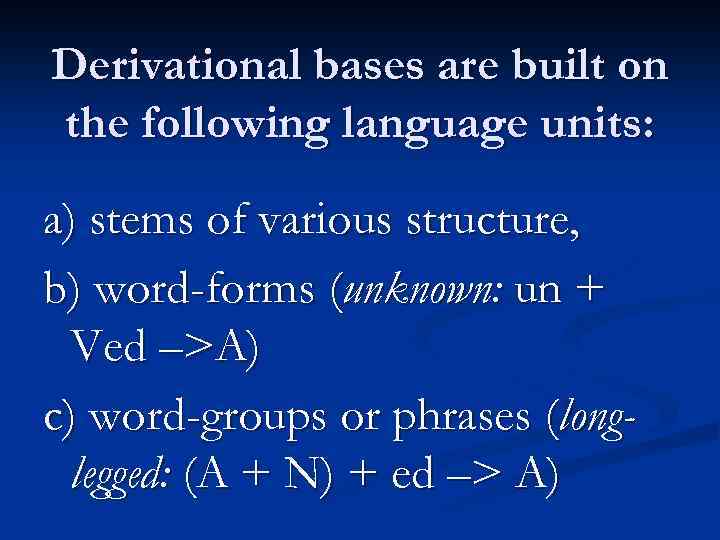 Derivational bases are built on the following language units:

a) stems of various structure,

b) word-forms (unknown: un + Ved –>A)

c) word-groups or phrases (long-legged: (A + N) + ed –> A)